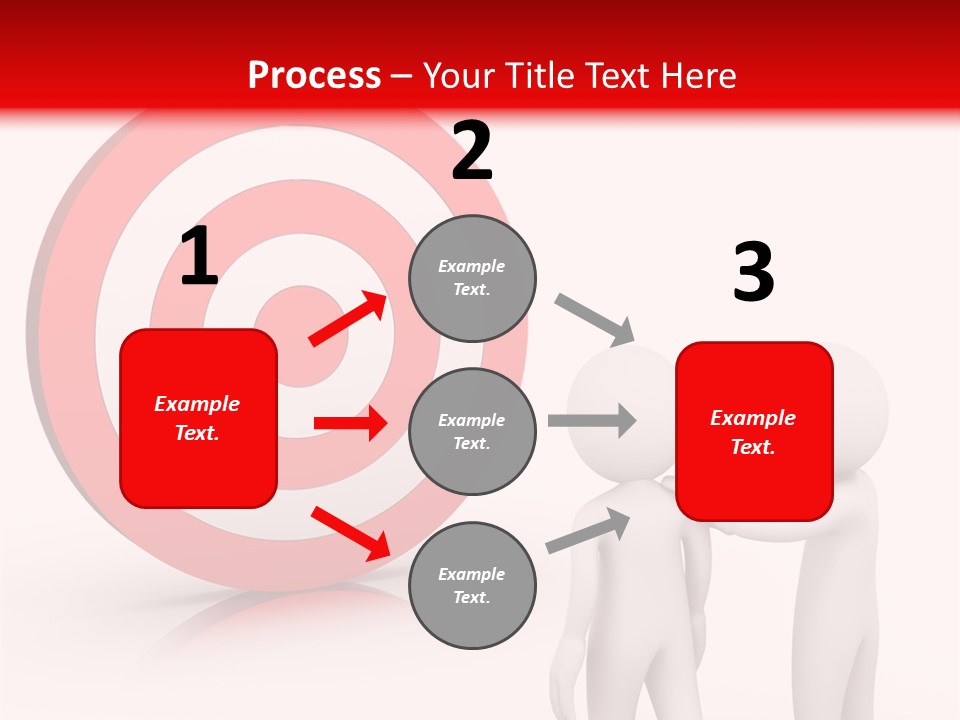 Process – Your Title Text Here

1

Example Text.

2

Example Text.

Example Text.

Example Text.

3

Example Text.